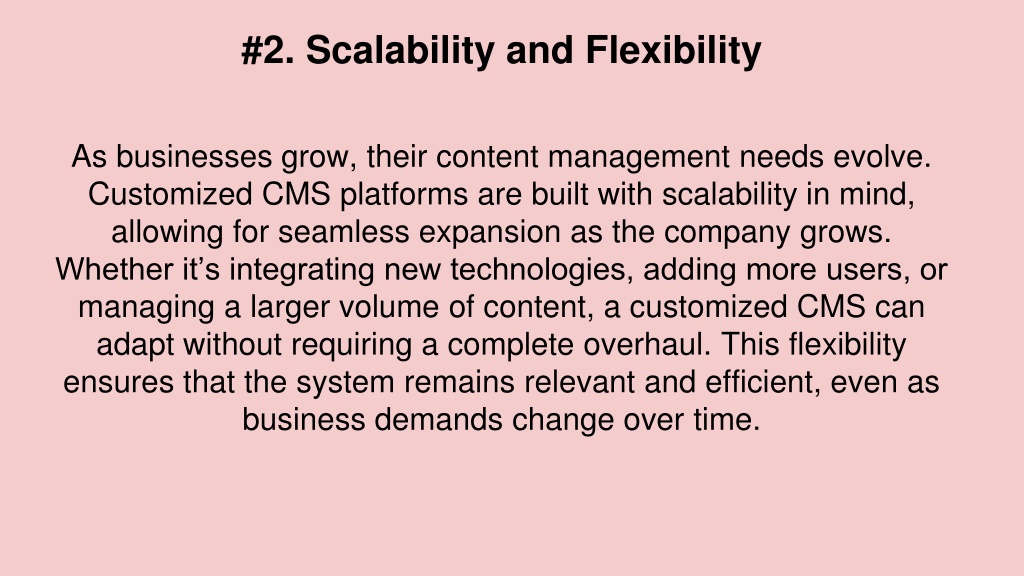 #2. Scalability and Flexibility

As businesses grow, their content management needs evolve. Customized CMS platforms are built with scalability in mind, allowing for seamless expansion as the company grows. Whether it’s integrating new technologies, adding more users, or managing a larger volume of content, a customized CMS can adapt without requiring a complete overhaul. This flexibility ensures that the system remains relevant and efficient, even as business demands change over time.